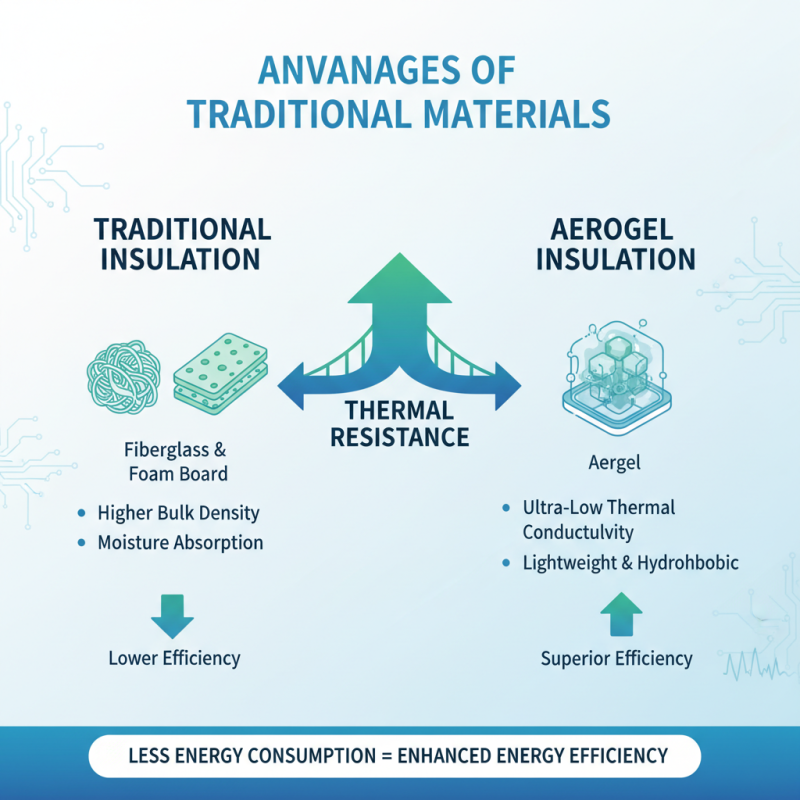 ANVANAGES OF TRADITIONAL MATERIALS

TRADITIONAL INSULATION

Fiberglass & Foam Board

• Higher Bulk Density
• Moisture Absorption

Lower Efficiency

THERMAL RESISTANCE

AEROGEL INSULATION

Aergel

• Ultra-Low Thermal Conductulvity
• Lightweight & Hydrohbobic

Superior Efficiency

LESS ENERGY CONSUMPTION = ENHANCED ENERGY EFFICIENCY